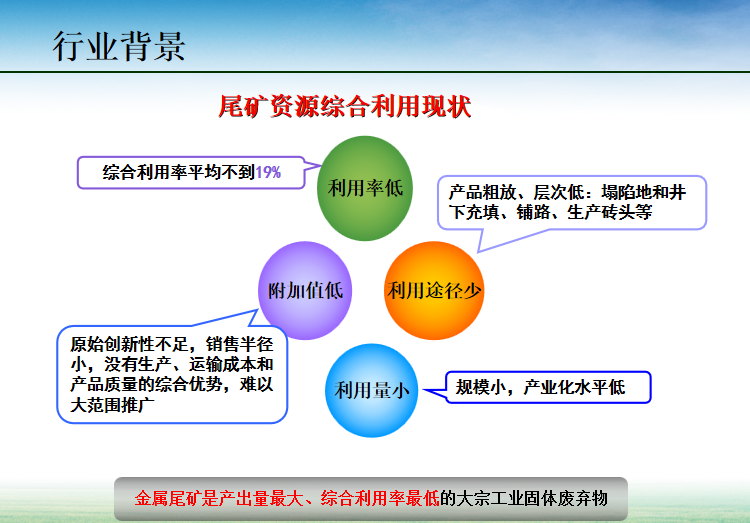 行业背景

尾矿资源综合利用现状

综合利用率平均不到19%

利用率低

产品粗放、层次低：塌陷地和井下充填、铺路、生产砖头等

附加值低

利用途径少

原始创新性不足，销售半径小，没有生产、运输成本和产品质量的综合优势，难以大范围推广

利用量小

规模小，产业化水平低

金属尾矿是产出量最大、综合利用率最低的大宗工业固体废弃物